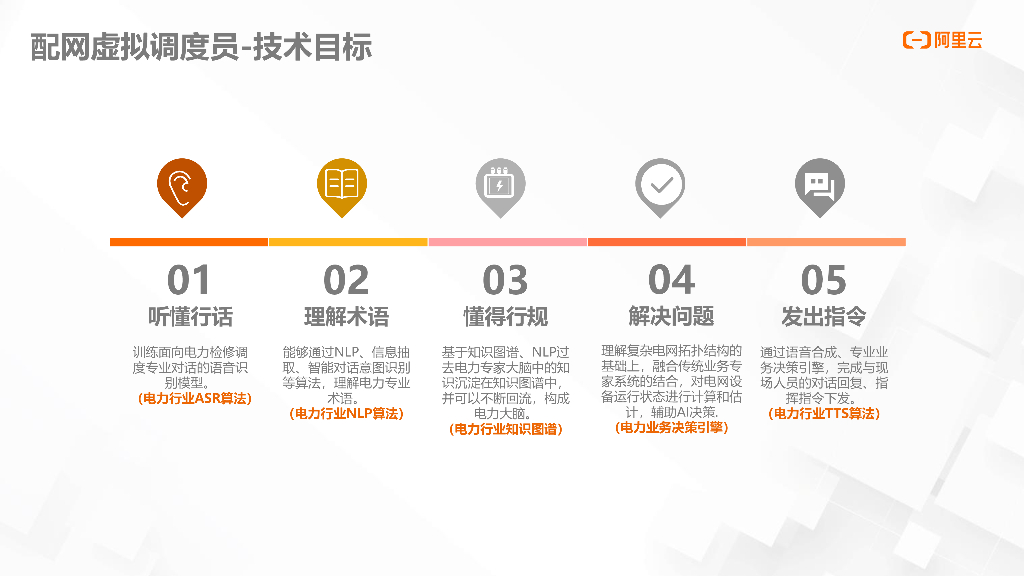 配网虚拟调度员-技术目标

阿里云

01
听懂行话
训练面向电力检修调度专业对话的语音识别模型。
(电力行业ASR算法)

02
理解术语
能够通过NLP、信息抽取、智能对话意图识别等算法，理解电力专业术语。
(电力行业NLP算法)

03
懂得行规
基于知识图谱、NLP过去电力专家大脑中的知识沉淀在知识图谱中，并可以不断回流，构成电力大脑。
(电力行业知识图谱)

04
解决问题
理解复杂电网拓扑结构的基础上，融合传统业务专家系统的结合，对电网设备运行状态进行计算和估计，辅助AI决策.
(电力业务决策引擎)

05
发出指令
通过语音合成、专业业务决策引擎，完成与现场人员的对话回复、指挥指令下发。
(电力行业TTS算法)